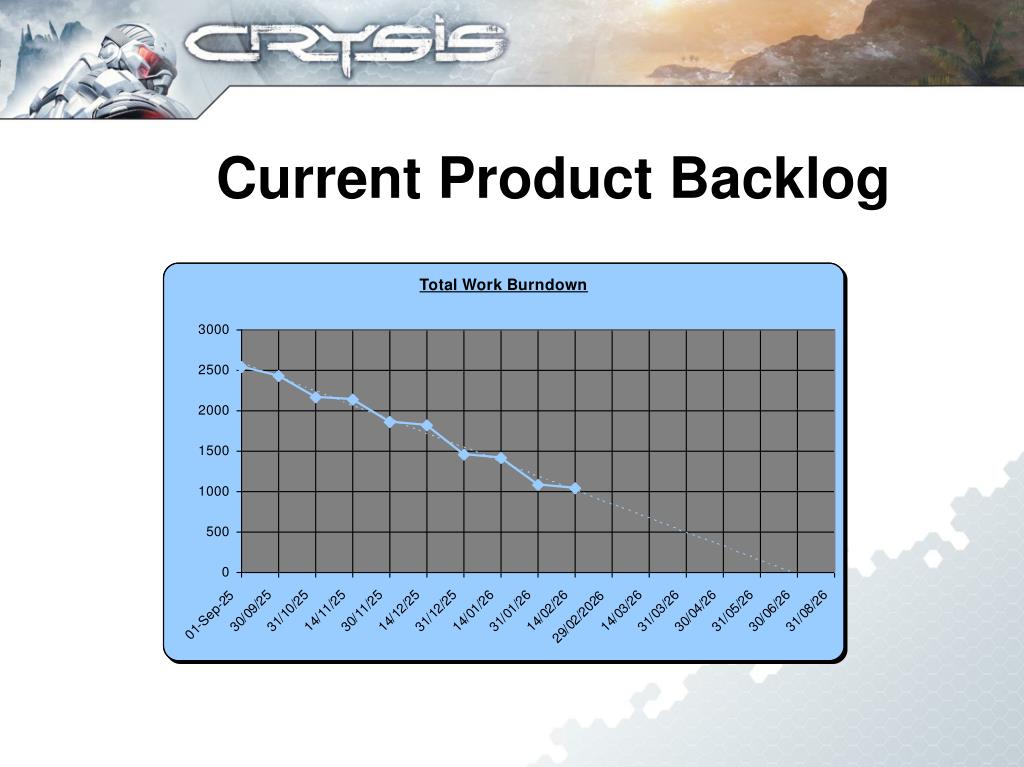 CRYSIS

Current Product Backlog

Total Work Burndown

3000
2500
2000
1500
1000
500
0

01-Sep-25
30/09/25
31/10/25
14/11/25
30/11/25
14/12/25
31/12/25
14/01/26
31/01/26
14/02/26
29/02/2026
14/03/26
31/03/26
30/04/26
31/05/26
30/06/26
31/08/26